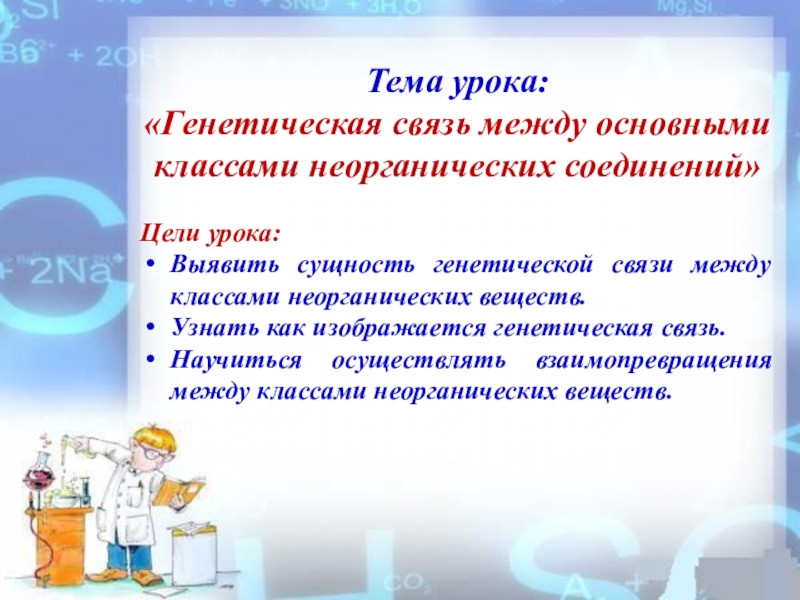 Тема урока:
«Генетическая связь между основными классами неорганических соединений»

Цели урока:
• Выявить сущность генетической связи между классами неорганических веществ.
• Узнать как изображается генетическая связь.
• Научиться осуществлять взаимопревращения между классами неорганических веществ.